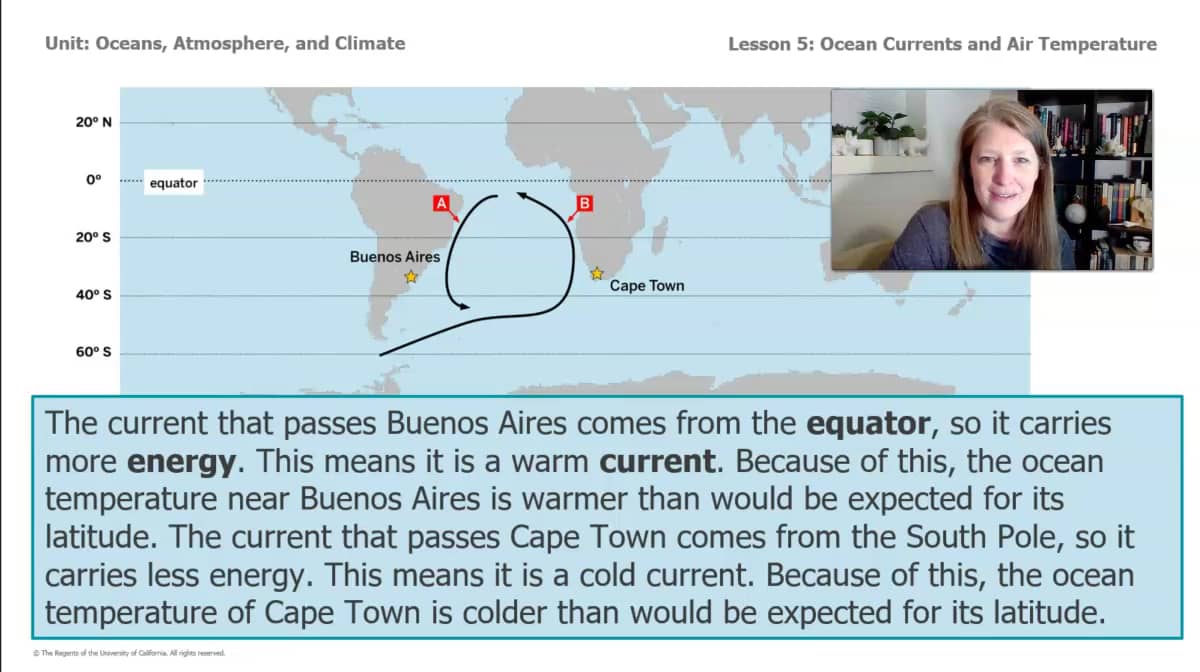 Unit: Oceans, Atmosphere, and Climate

Lesson 5: Ocean Currents and Air Temperature

20° N

0°

equator

20° S

40° S

60° S

A

B

Buenos Aires

Cape Town

The current that passes Buenos Aires comes from the **equator**, so it carries more **energy**. This means it is a warm **current**. Because of this, the ocean temperature near Buenos Aires is warmer than would be expected for its latitude. The current that passes Cape Town comes from the South Pole, so it carries less energy. This means it is a cold current. Because of this, the ocean temperature of Cape Town is colder than would be expected for its latitude.

© The Regents of the University of California. All rights reserved.